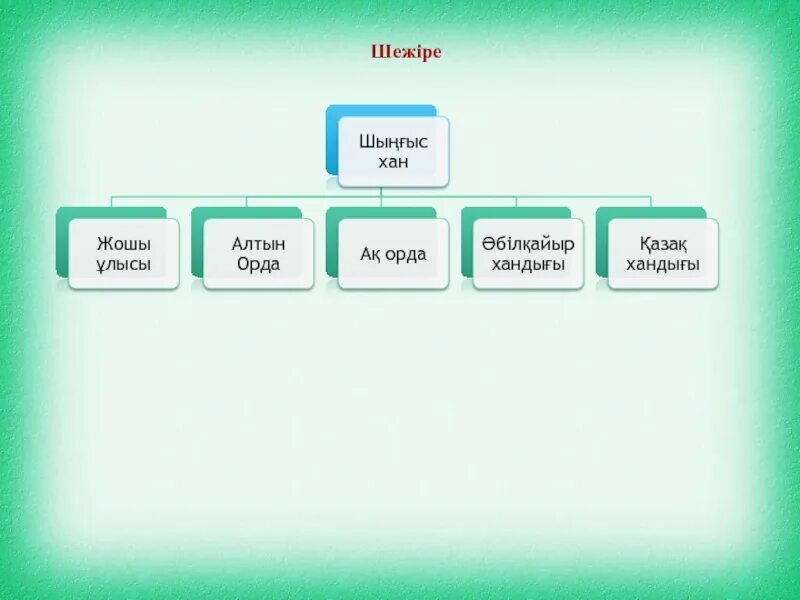 Шежіре

Шыңғыс хан

Жошы ұлысы

Алтын Орда

Ақ орда

Әбілқайыр хандығы

Қазақ хандығы